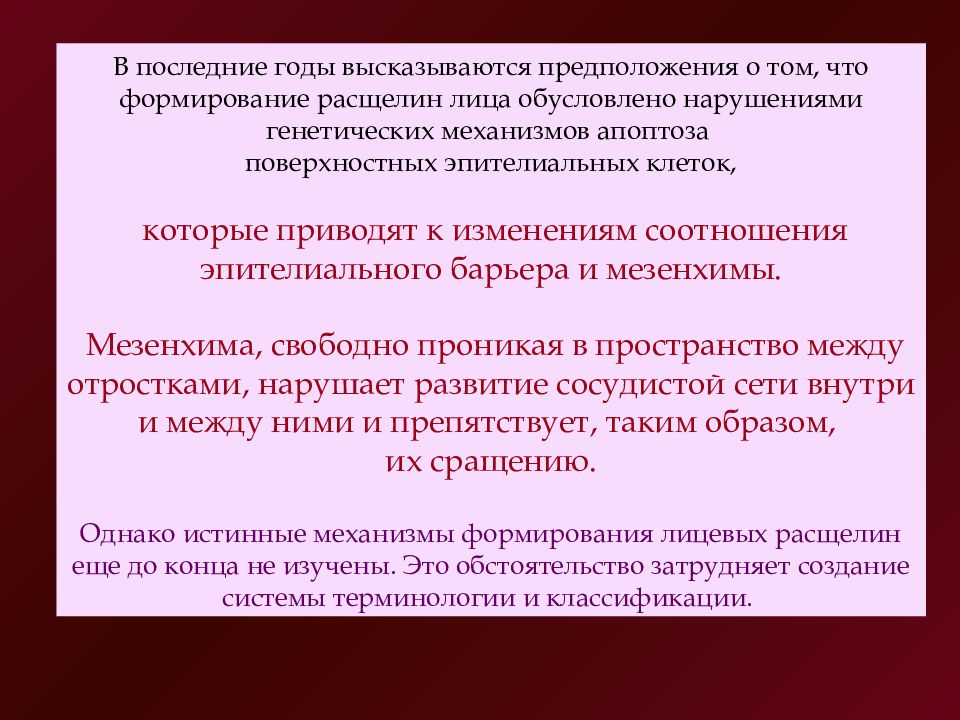 В последние годы высказываются предположения о том, что формирование расщелин лица обусловлено нарушениями генетических механизмов апоптоза поверхностных эпителиальных клеток,

которые приводят к изменениям соотношения эпителиального барьера и мезенхимы.

Мезенхима, свободно проникая в пространство между отростками, нарушает развитие сосудистой сети внутри и между ними и препятствует, таким образом, их сращению.

Однако истинные механизмы формирования лицевых расщелин еще до конца не изучены. Это обстоятельство затрудняет создание системы терминологии и классификации.